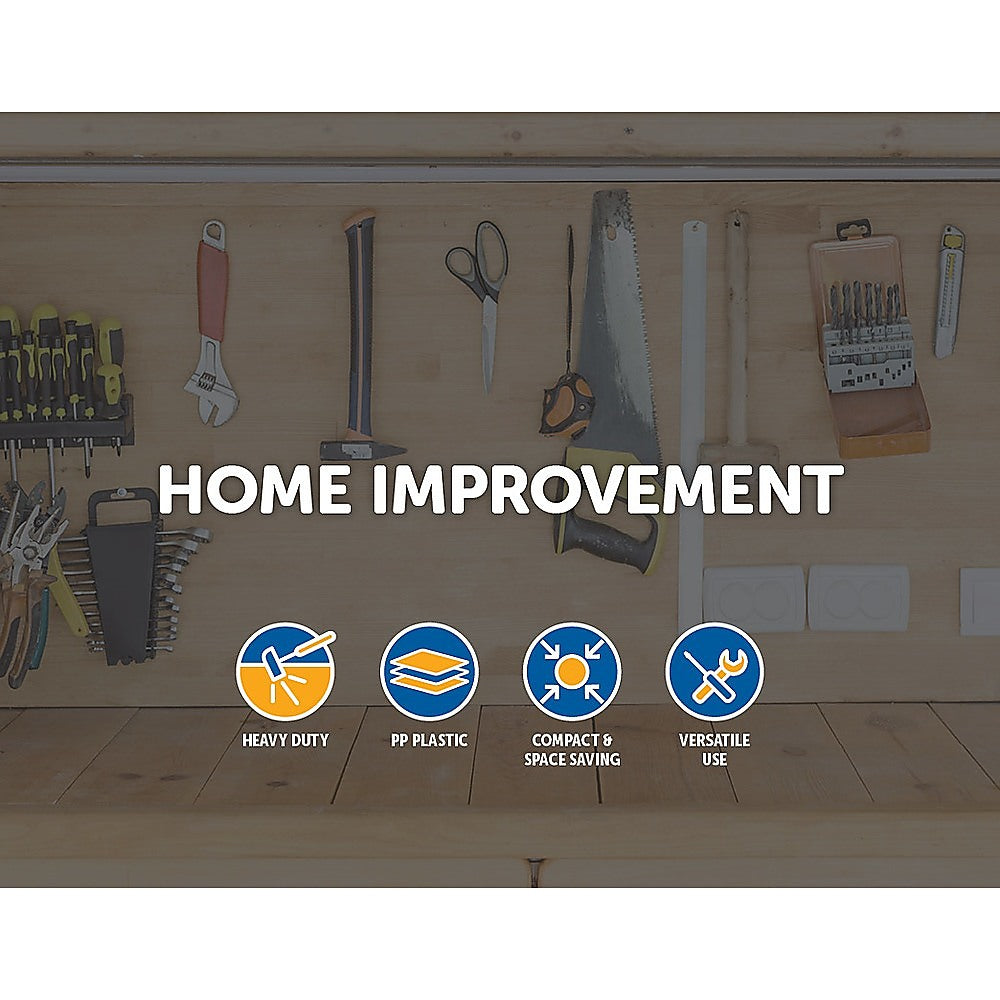 HOME IMPROVEMENT

HEAVY DUTY

PP PLASTIC

COMPACT & SPACE SAVING

VERSATILE USE